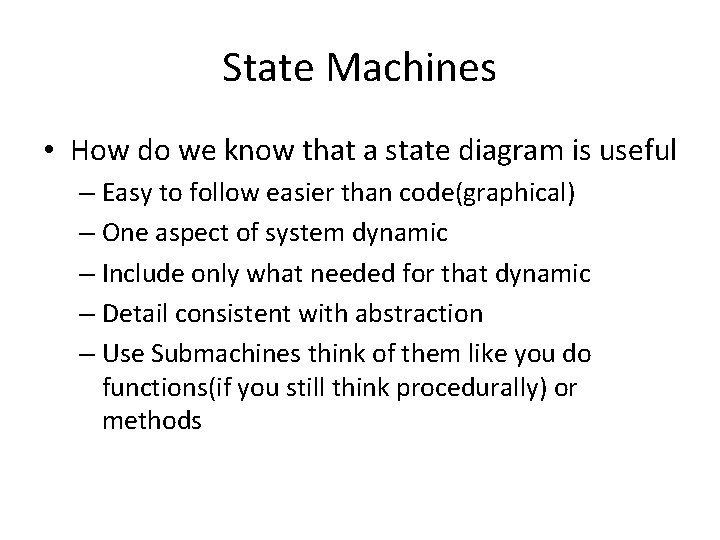 State Machines

• How do we know that a state diagram is useful
– Easy to follow easier than code(graphical)
– One aspect of system dynamic
– Include only what needed for that dynamic
– Detail consistent with abstraction
– Use Submachines think of them like you do functions(if you still think procedurally) or methods